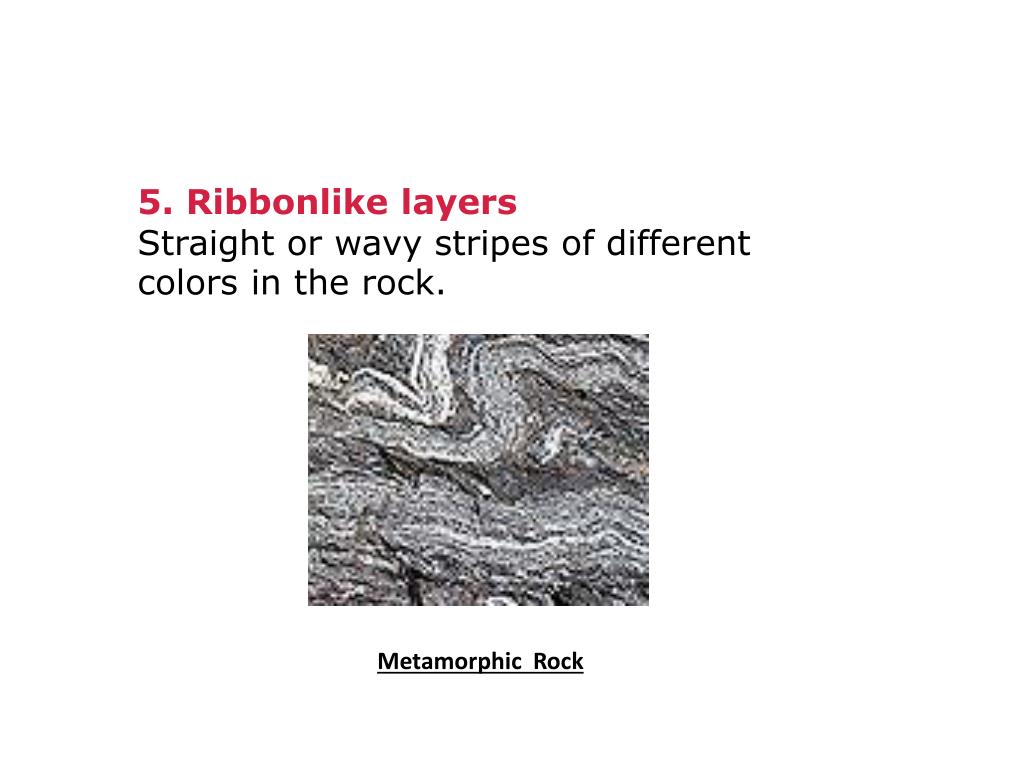 5. Ribbonlike layers
Straight or wavy stripes of different colors in the rock.

Metamorphic Rock